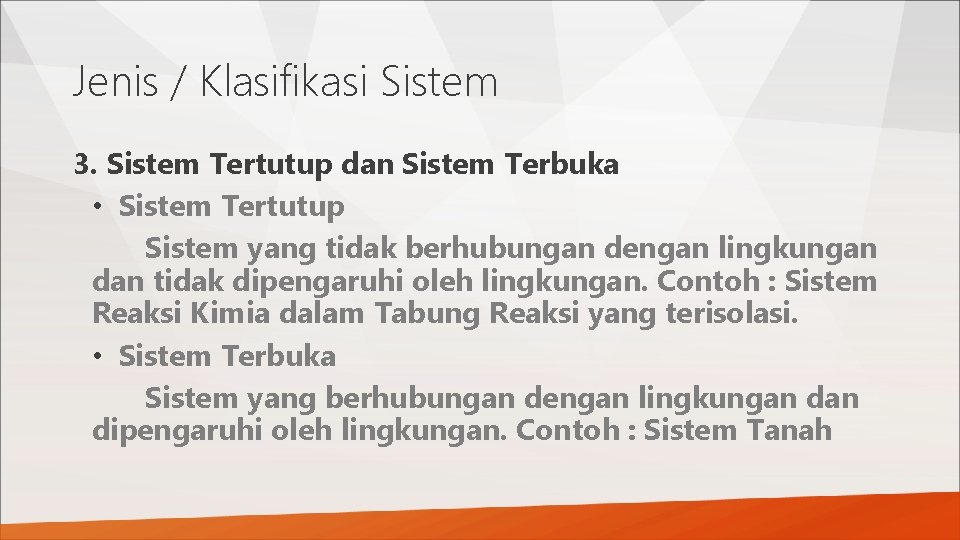 Jenis / Klasifikasi Sistem

3. Sistem Tertutup dan Sistem Terbuka

• Sistem Tertutup

Sistem yang tidak berhubungan dengan lingkungan dan tidak dipengaruhi oleh lingkungan. Contoh : Sistem Reaksi Kimia dalam Tabung Reaksi yang terisolasi.

• Sistem Terbuka

Sistem yang berhubungan dengan lingkungan dan dipengaruhi oleh lingkungan. Contoh : Sistem Tanah